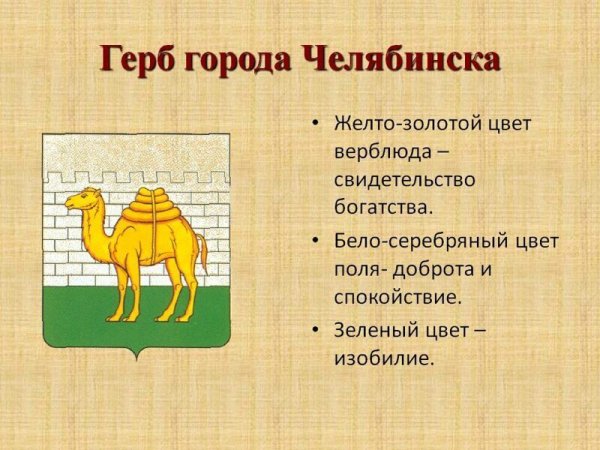 Герб города Челябинска

• Желто-золотой цвет верблюда – свидетельство богатства.

• Бело-серебряный цвет поля- доброта и спокойствие.

• Зеленый цвет – изобилие.